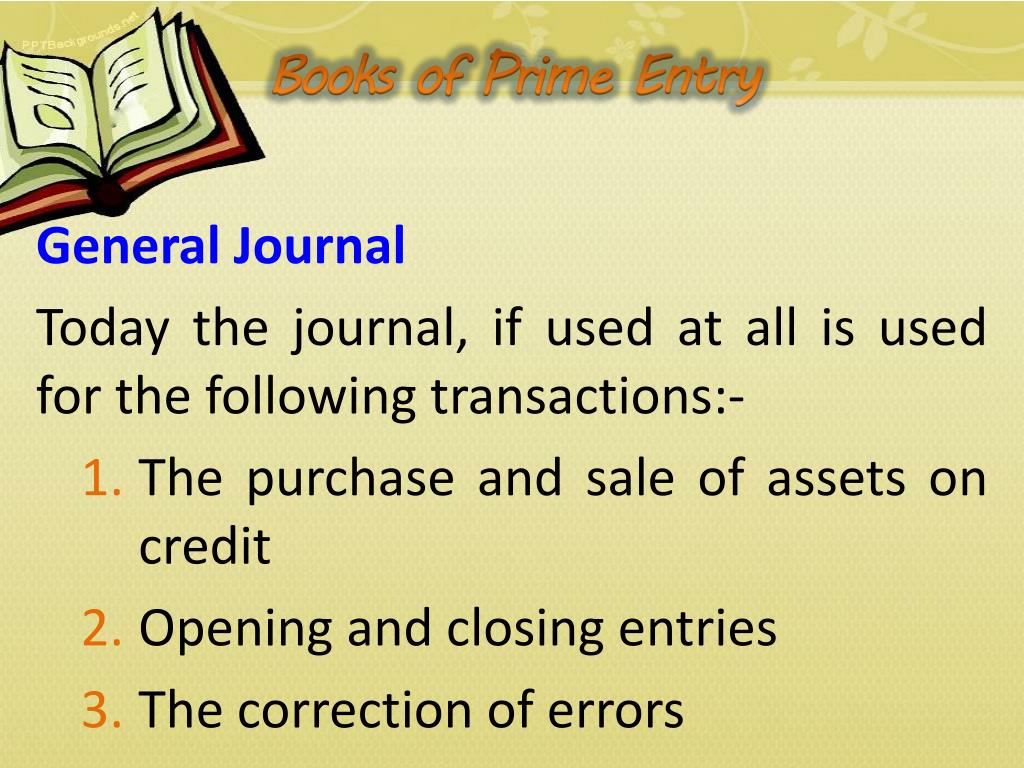 PPTBackgrounds.net

Books of Prime Entry

General Journal

Today the journal, if used at all is used for the following transactions:-

1. The purchase and sale of assets on credit
2. Opening and closing entries
3. The correction of errors